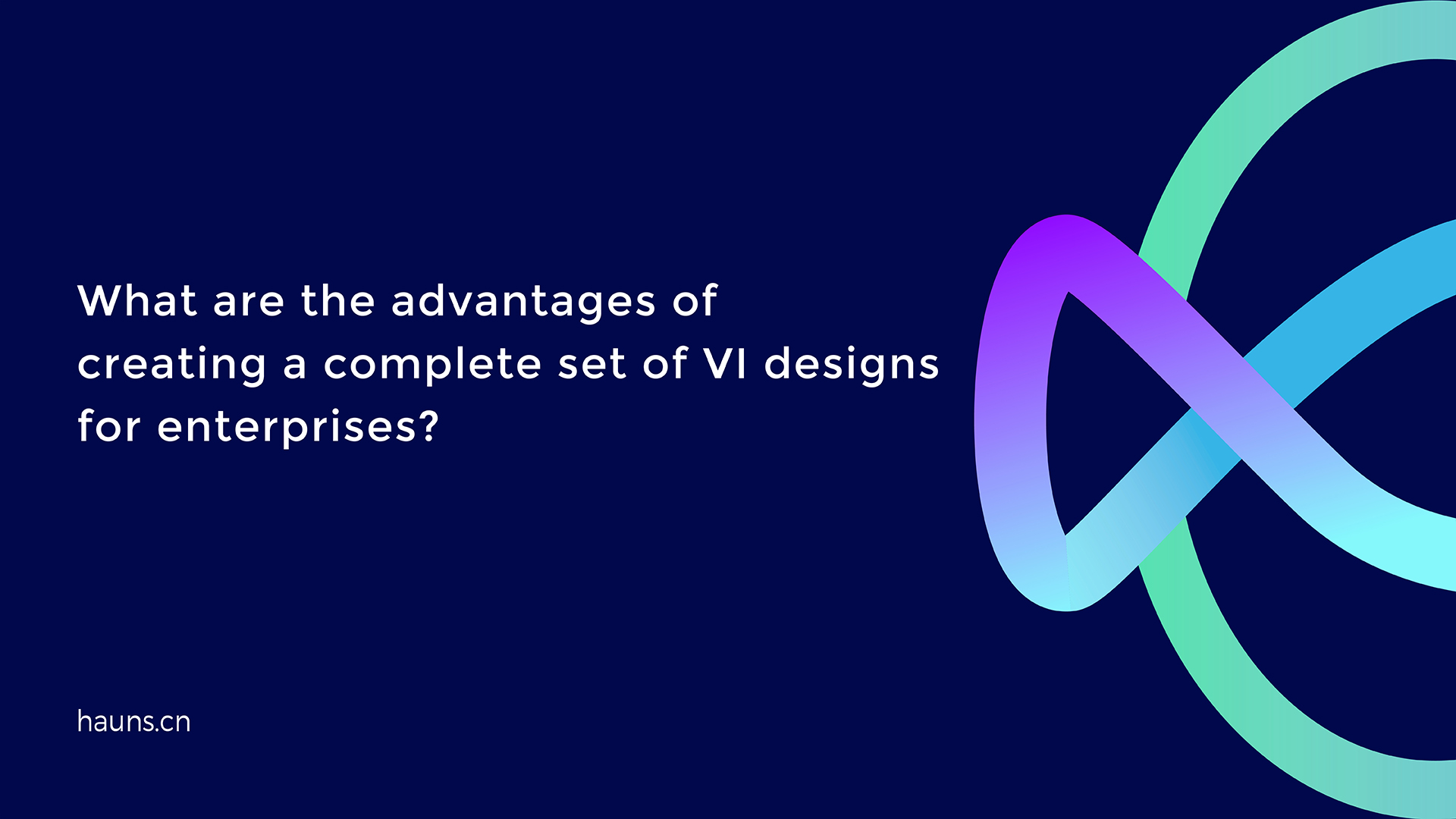 What are the advantages of creating a complete set of VI designs for enterprises?

hauns.cn